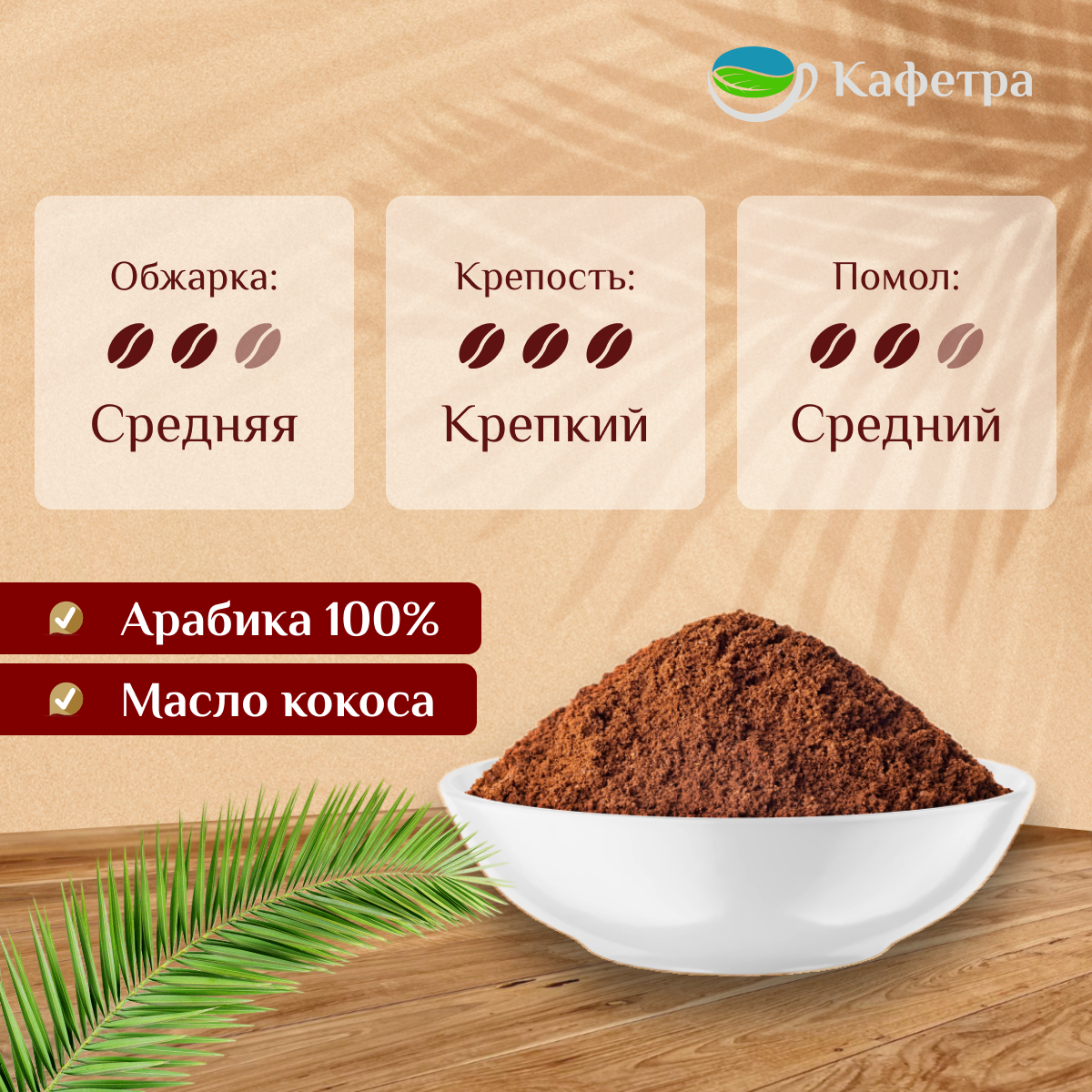 Кафетра

Обжарка:

Средняя

Крепость:

Крепкий

Помол:

Средний

Арабика 100%

Масло кокоса